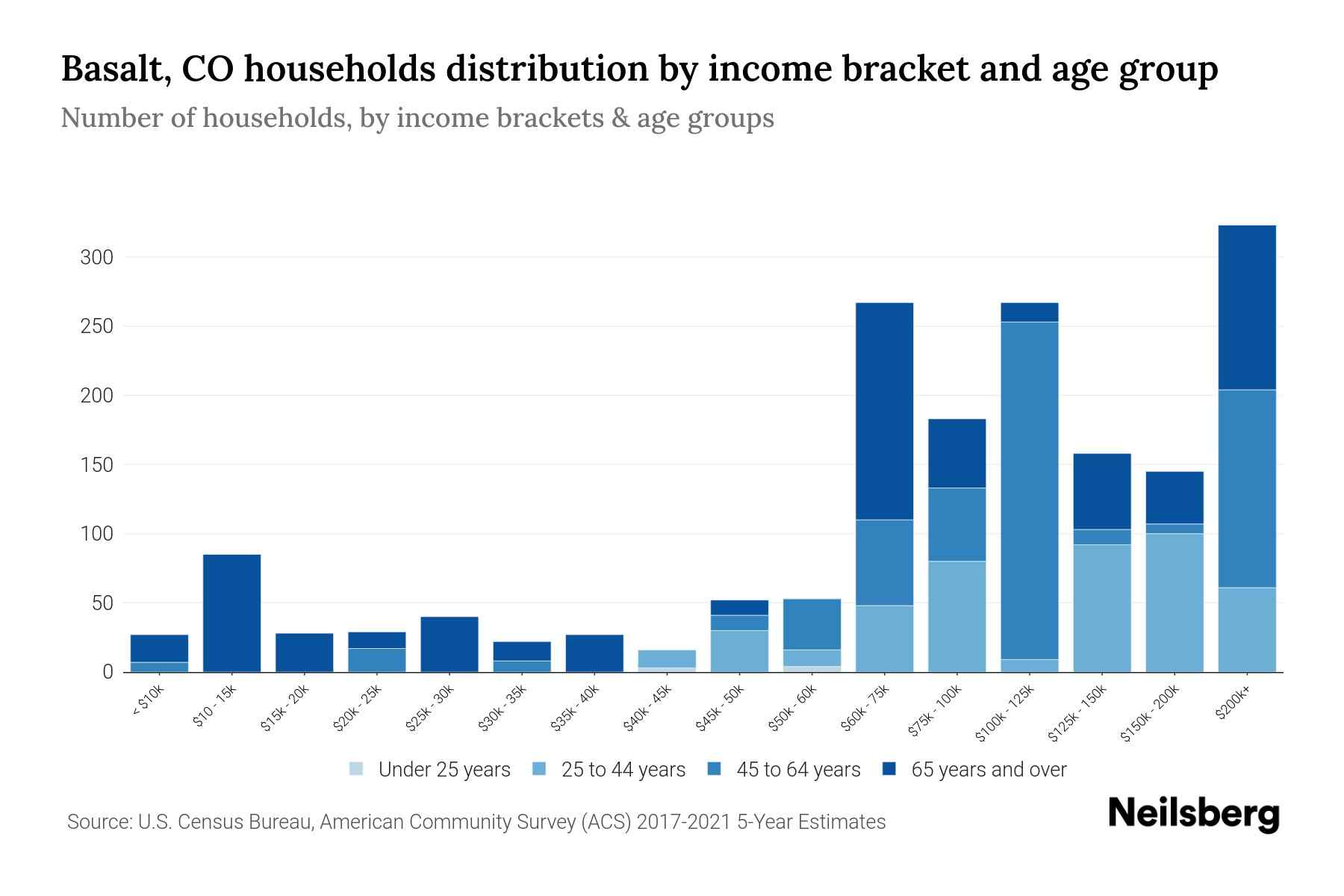 Basalt, CO households distribution by income bracket and age group

Number of households, by income brackets & age groups

300
250
200
150
100
50
0

< $10k
$10 - 15k
$15k - 20k
$20k - 25k
$25k - 30k
$30k - 35k
$35k - 40k
$40k - 45k
$45k - 50k
$50k - 60k
$60k - 75k
$75k - 100k
$100k - 125k
$125k - 150k
$150k - 200k
$200k+

Under 25 years
25 to 44 years
45 to 64 years
65 years and over

Source: U.S. Census Bureau, American Community Survey (ACS) 2017-2021 5-Year Estimates

Neilsberg